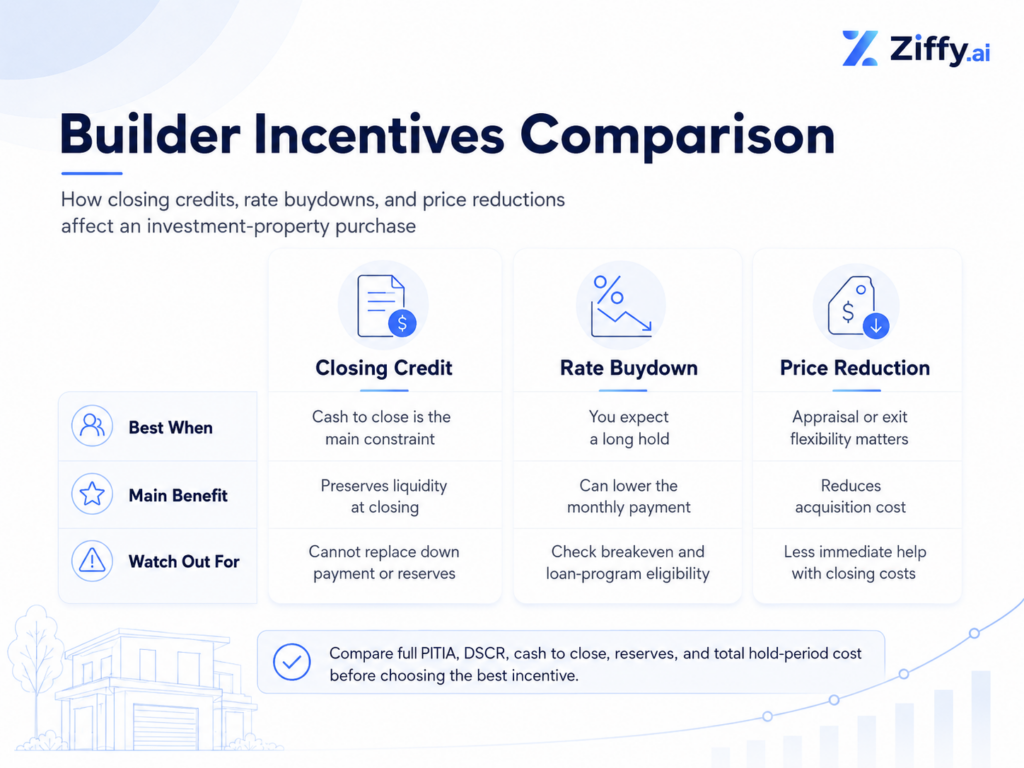 Ziffy.ai

Builder Incentives Comparison

How closing credits, rate buydowns, and price reductions affect an investment-property purchase

| | Closing Credit | Rate Buydown | Price Reduction |
|---|---|---|---|
| Best When | Cash to close is the main constraint | You expect a long hold | Appraisal or exit flexibility matters |
| Main Benefit | Preserves liquidity at closing | Can lower the monthly payment | Reduces acquisition cost |
| Watch Out For | Cannot replace down payment or reserves | Check breakeven and loan-program eligibility | Less immediate help with closing costs |

Compare full PITIA, DSCR, cash to close, reserves, and total hold-period cost before choosing the best incentive.